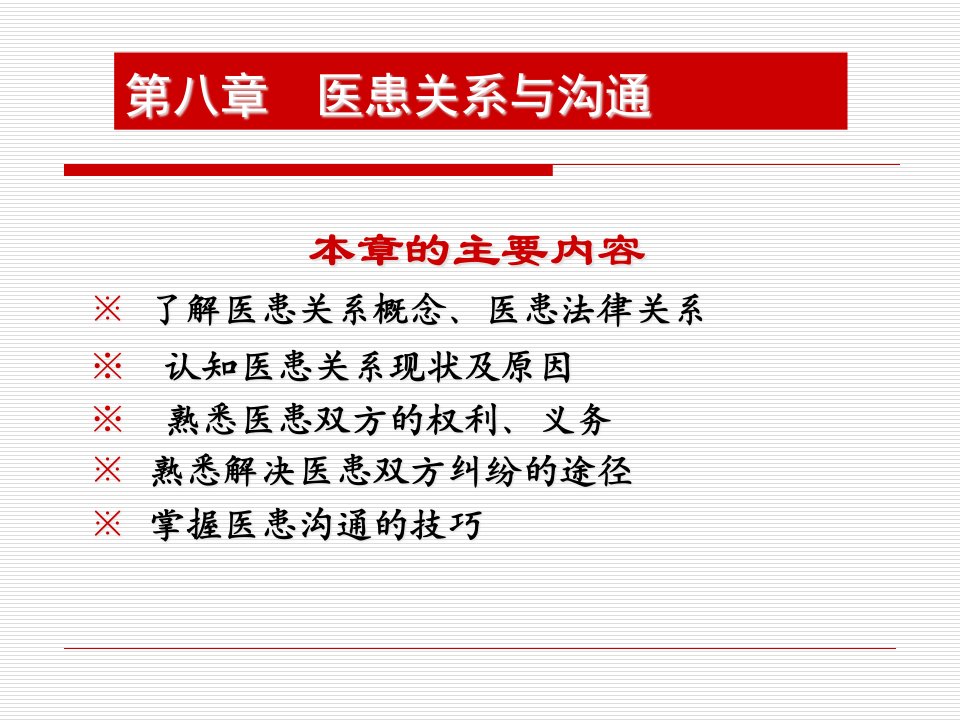 第八章　医患关系与沟通

本章的主要内容

※ 了解医患关系概念、医患法律关系

※ 认知医患关系现状及原因

※ 熟悉医患双方的权利、义务

※ 熟悉解决医患双方纠纷的途径

※ 掌握医患沟通的技巧